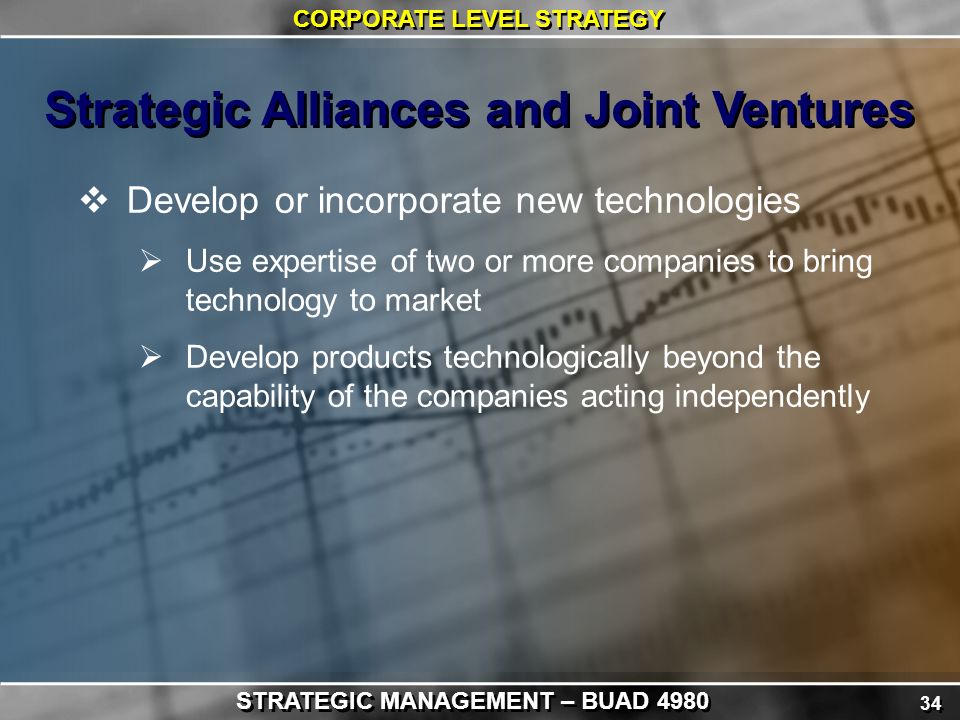 CORPORATE LEVEL STRATEGY

Strategic Alliances and Joint Ventures

❖ Develop or incorporate new technologies

➢ Use expertise of two or more companies to bring technology to market

➢ Develop products technologically beyond the capability of the companies acting independently

STRATEGIC MANAGEMENT – BUAD 4980

34